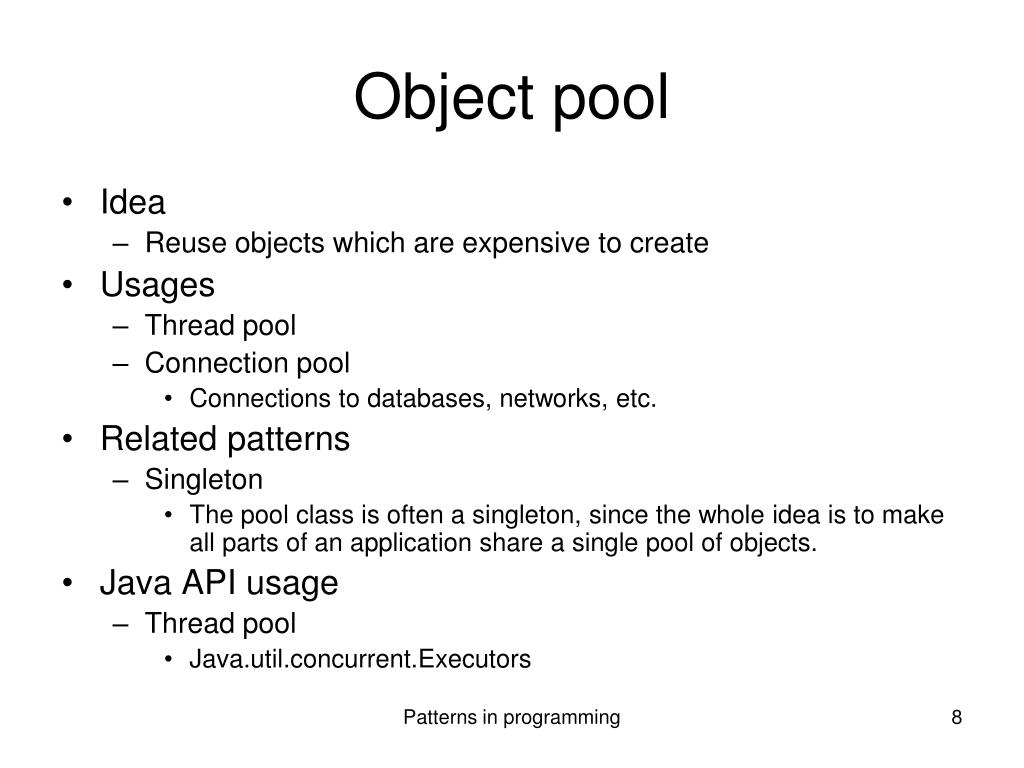 Object pool

• Idea
  – Reuse objects which are expensive to create
• Usages
  – Thread pool
  – Connection pool
    • Connections to databases, networks, etc.
• Related patterns
  – Singleton
    • The pool class is often a singleton, since the whole idea is to make all parts of an application share a single pool of objects.
• Java API usage
  – Thread pool
    • Java.util.concurrent.Executors

Patterns in programming

8